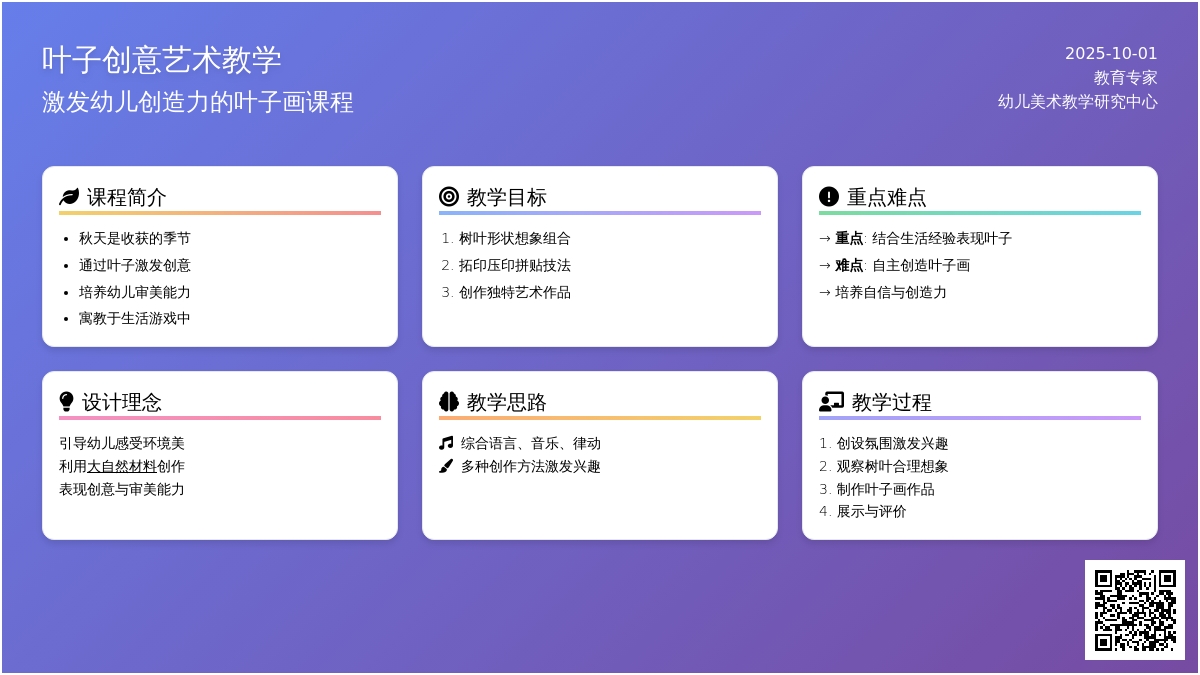 叶子创意艺术教学
激发幼儿创造力的叶子画课程

2025-10-01
教育专家
幼儿美术教学研究中心

课程简介
- 秋天是收获的季节
- 通过叶子激发创意
- 培养幼儿审美能力
- 寓教于生活游戏中

教学目标
1. 树叶形状想象组合
2. 拓印压印拼贴技法
3. 创作独特艺术作品

重点难点
→ 重点: 结合生活经验表现叶子
→ 难点: 自主创造叶子画
→ 培养自信与创造力

设计理念
引导幼儿感受环境美
利用大自然材料创作
表现创意与审美能力

教学思路
综合语言、音乐、律动
多种创作方法激发兴趣

教学过程
1. 创设氛围激发兴趣
2. 观察树叶合理想象
3. 制作叶子画作品
4. 展示与评价